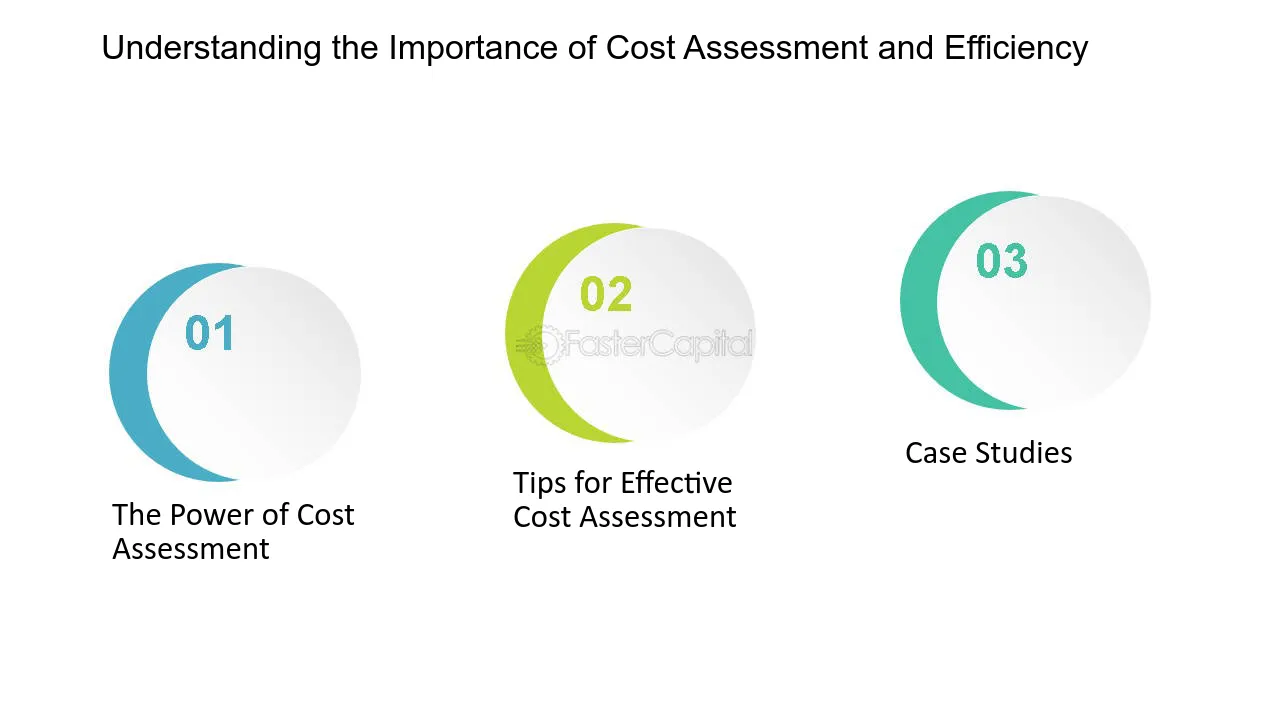 Understanding the Importance of Cost Assessment and Efficiency

01

The Power of Cost Assessment

02

Tips for Effective Cost Assessment

03

Case Studies

FasterCapital